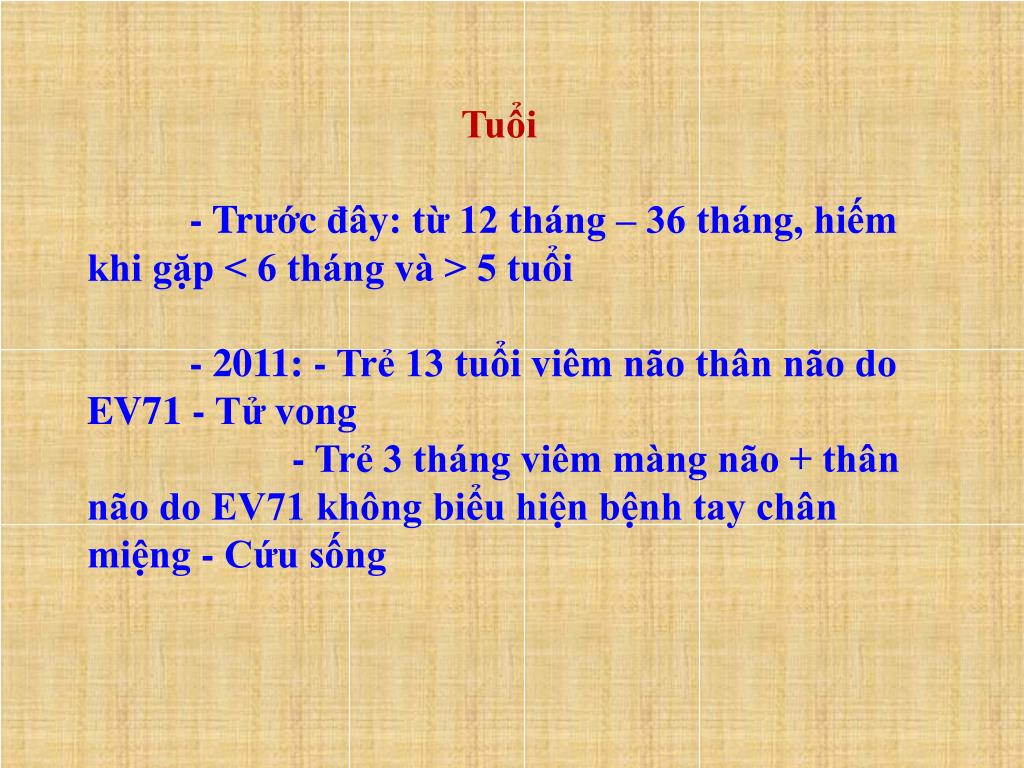 Tuổi

- Trước đây: từ 12 tháng – 36 tháng, hiếm khi gặp < 6 tháng và > 5 tuổi

- 2011: - Trẻ 13 tuổi viêm não thân não do EV71 - Tử vong
- Trẻ 3 tháng viêm màng não + thân não do EV71 không biểu hiện bệnh tay chân miệng - Cứu sống